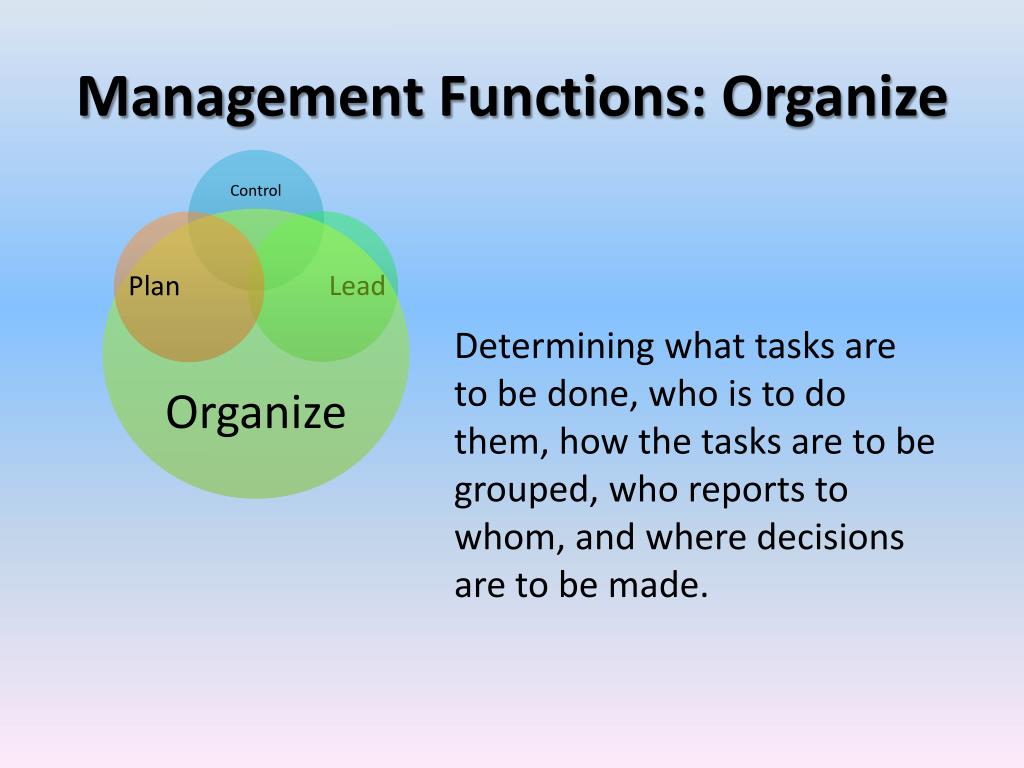 Management Functions: Organize

Control

Plan

Lead

Organize

Determining what tasks are to be done, who is to do them, how the tasks are to be grouped, who reports to whom, and where decisions are to be made.